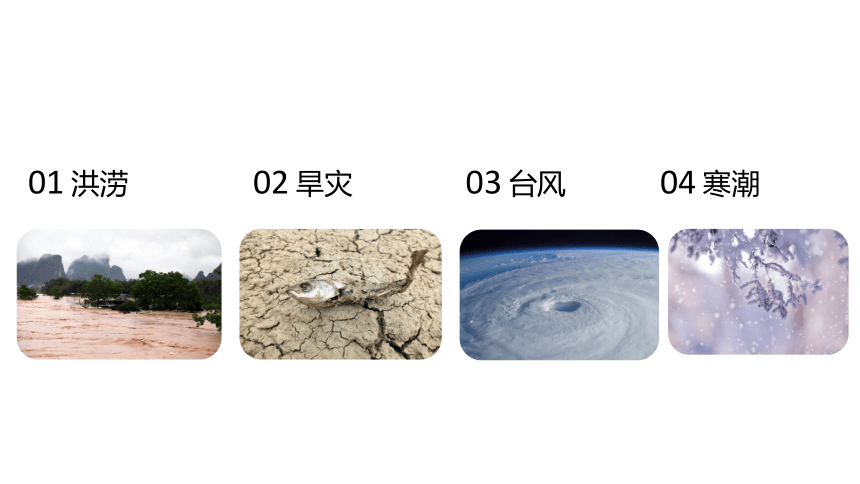 01 洪涝

02 旱灾

03 台风

04 寒潮